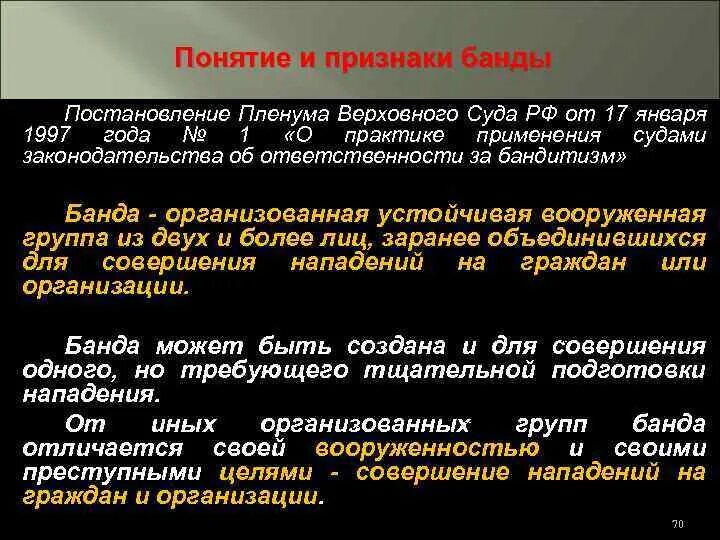 Понятие и признаки банды

Постановление Пленума Верховного Суда РФ от 17 января 1997 года № 1 «О практике применения судами законодательства об ответственности за бандитизм»

Банда - организованная устойчивая вооруженная группа из двух и более лиц, заранее объединившихся для совершения нападений на граждан или организации.

Банда может быть создана и для совершения одного, но требующего тщательной подготовки нападения.

От иных организованных групп банда отличается своей вооруженностью и своими преступными целями - совершение нападений на граждан и организации.

70